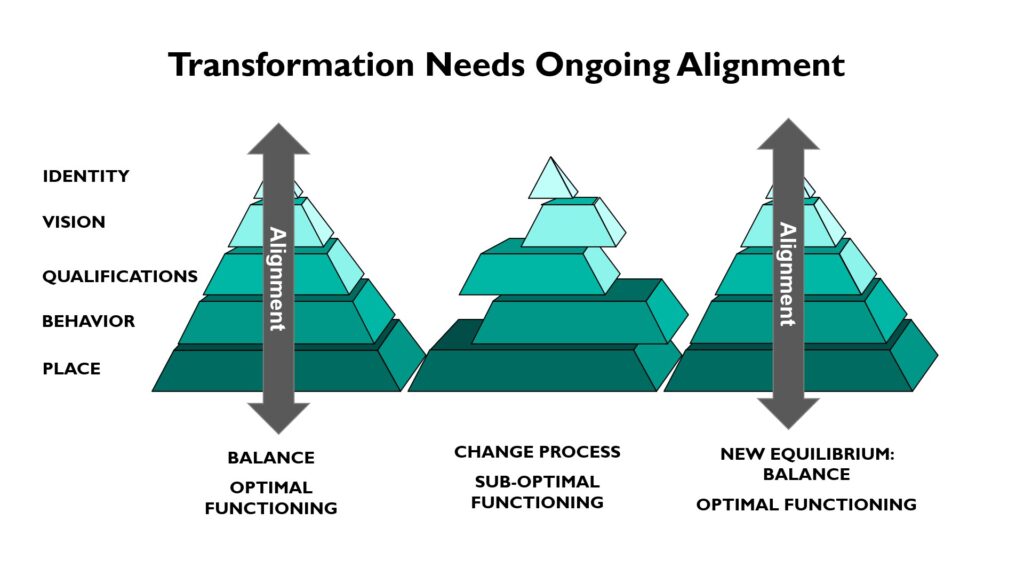 Transformation Needs Ongoing Alignment

IDENTITY

VISION

QUALIFICATIONS

BEHAVIOR

PLACE

Alignment

Alignment

BALANCE

OPTIMAL FUNCTIONING

CHANGE PROCESS

SUB-OPTIMAL FUNCTIONING

NEW EQUILIBRIUM: BALANCE

OPTIMAL FUNCTIONING